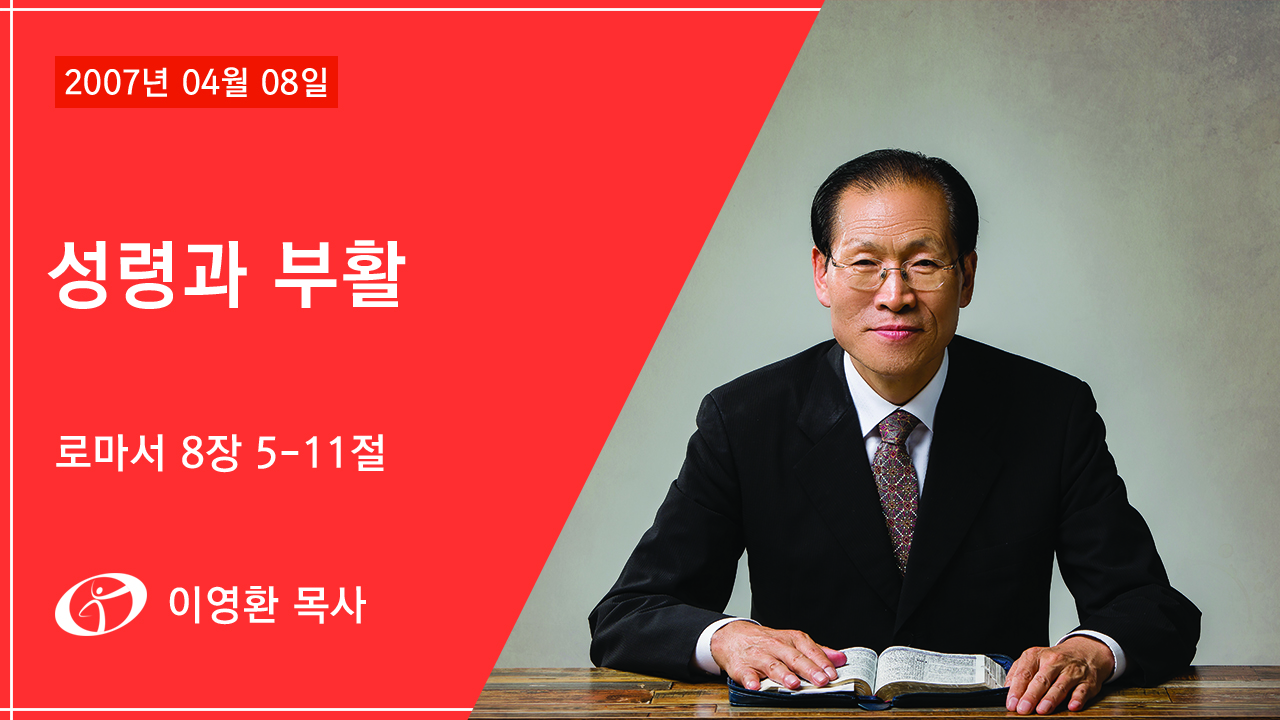 2007년 04월 08일

성령과 부활

로마서 8장 5-11절

이영환 목사